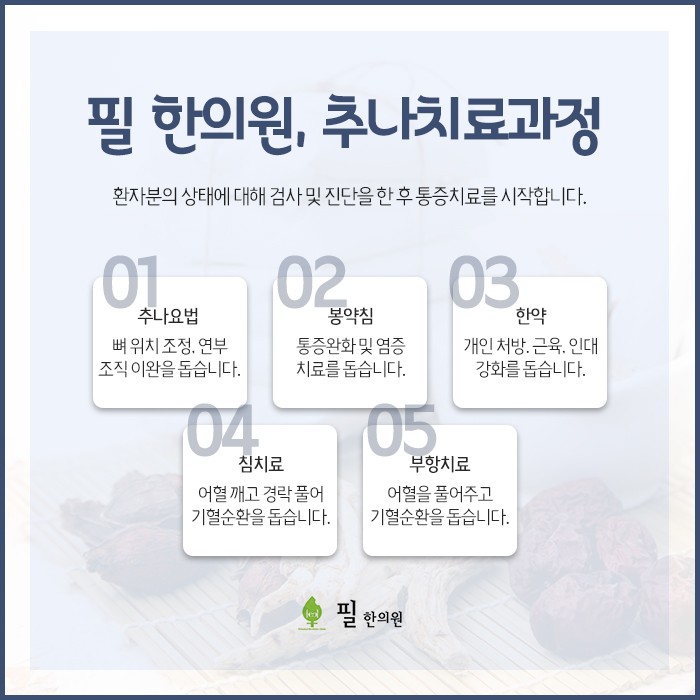 필 한의원, 추나치료과정

환자분의 상태에 대해 검사 및 진단을 한 후 통증치료를 시작합니다.

01
추나요법
뼈 위치 조정, 연부 조직 이완을 돕습니다.

02
봉약침
통증완화 및 염증 치료를 돕습니다.

03
한약
개인 처방, 근육, 인대 강화를 돕습니다.

04
침치료
어혈 깨고 경락 풀어 기혈순환을 돕습니다.

05
부항치료
어혈을 풀어주고 기혈순환을 돕습니다.

필 한의원